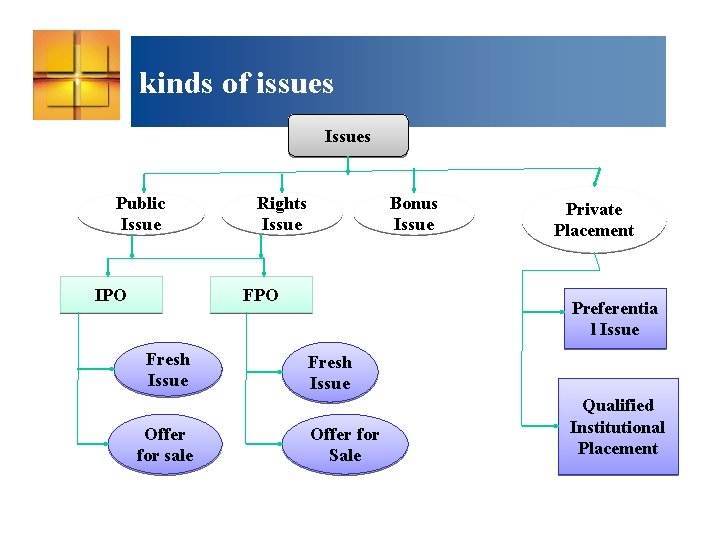 kinds of issues

Issues

Public Issue

Rights Issue

Bonus Issue

Private Placement

IPO

FPO

Fresh Issue

Offer for sale

Fresh Issue

Offer for Sale

Preferentia l Issue

Qualified Institutional Placement